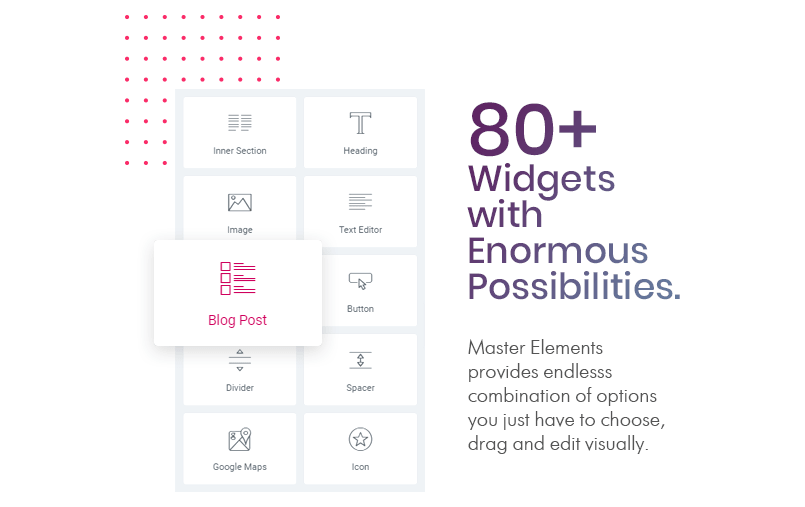 Inner Section
Heading
Image
Text Editor
Blog Post
Button
Divider
Spacer
Google Maps
Icon

80+ Widgets with Enormous Possibilities.

Master Elements provides endlesss combination of options you just have to choose, drag and edit visually.